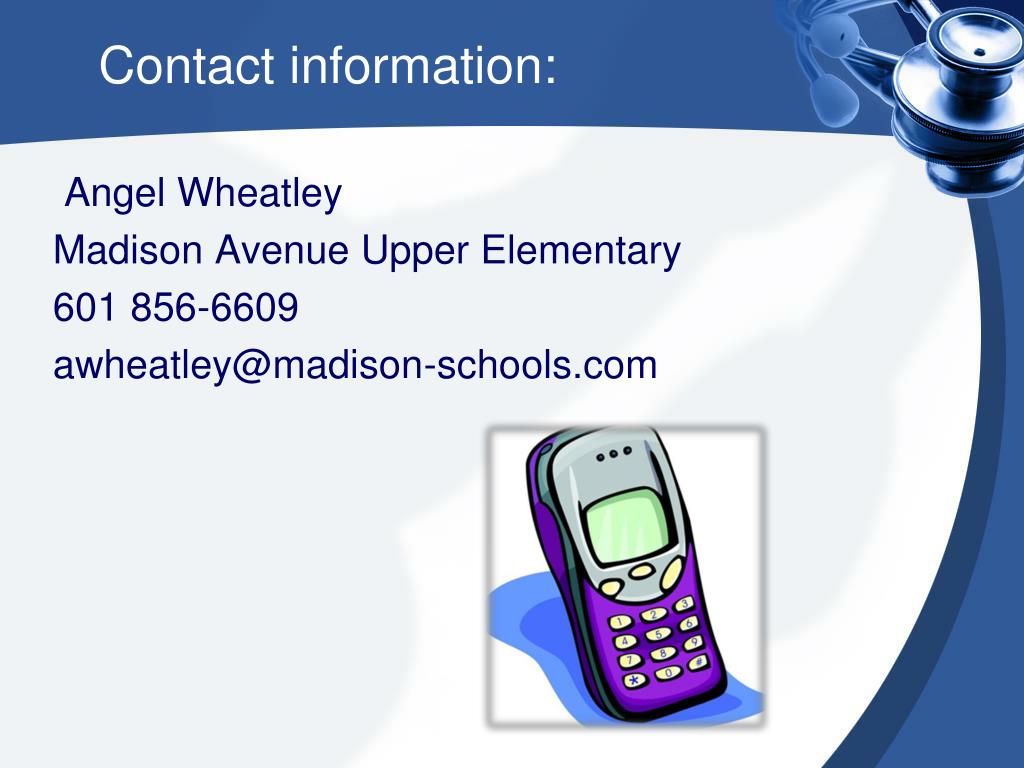 Contact information:

Angel Wheatley
Madison Avenue Upper Elementary
601 856-6609
awheatley@madison-schools.com

1 2 3
4 5 6
7 8 9
* 0 #